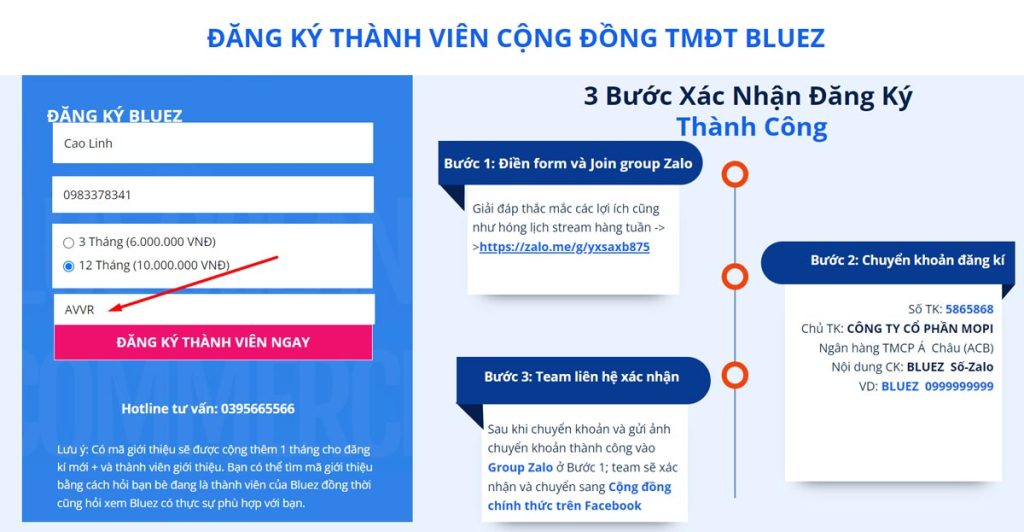 ĐĂNG KÝ THÀNH VIÊN CỘNG ĐỒNG TMĐT BLUEZ

ĐĂNG KÝ BLUEZ

Cao Linh

0983378341

3 Tháng (6.000.000 VNĐ)

12 Tháng (10.000.000 VNĐ)

AVVR

ĐĂNG KÝ THÀNH VIÊN NGAY

Hotline tư vấn: 0395665566

Lưu ý: Có mã giới thiệu sẽ được cộng thêm 1 tháng cho đăng kí mới + và thành viên giới thiệu. Bạn có thể tìm mã giới thiệu bằng cách hỏi bạn bè đang là thành viên của Bluez đồng thời cũng hỏi xem Bluez có thực sự phù hợp với bạn.

3 Bước Xác Nhận Đăng Ký Thành Công

Bước 1: Điền form và Join group Zalo

Giải đáp thắc mắc các lợi ích cũng như hóng lịch stream hàng tuần -> >https://zalo.me/g/yxsaxb875

Bước 2: Chuyển khoản đăng kí

Số TK: 5865868
Chủ TK: CÔNG TY CỔ PHẦN MOPI
Ngân hàng TMCP Á Châu (ACB)
Nội dung CK: BLUEZ Số-Zalo
VD: BLUEZ 0999999999

Bước 3: Team liên hệ xác nhận

Sau khi chuyển khoản và gửi ảnh chuyển khoản thành công vào Group Zalo ở Bước 1; team sẽ xác nhận và chuyển sang Cộng đồng chính thức trên Facebook